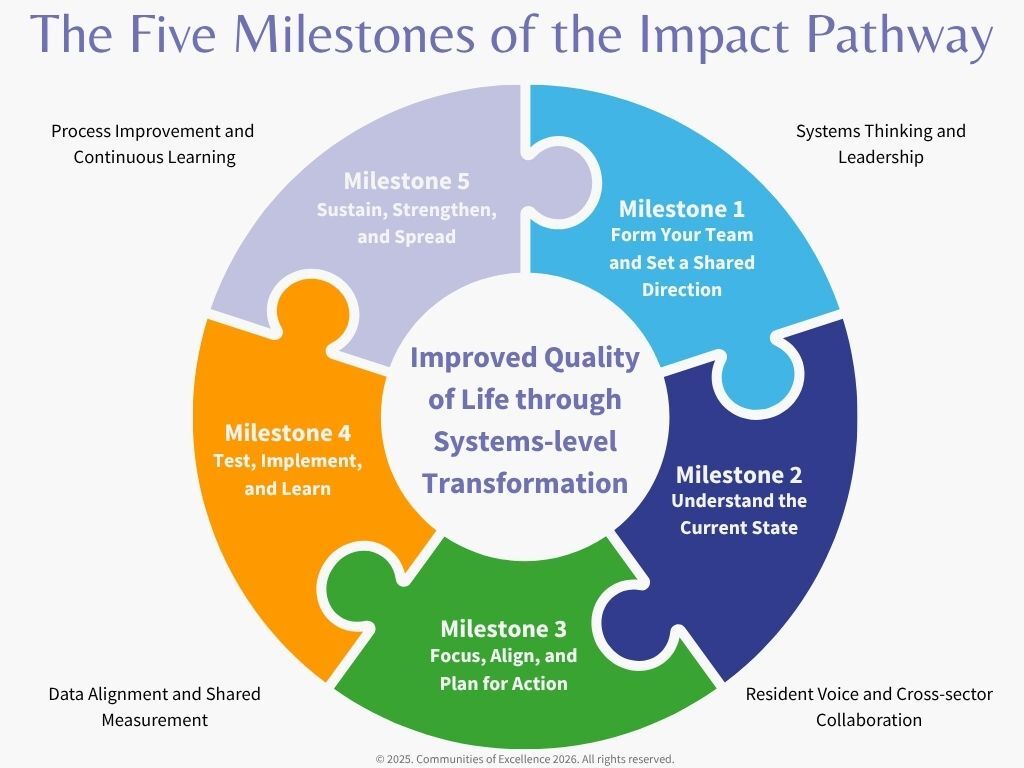 The Five Milestones of the Impact Pathway

Process Improvement and Continuous Learning

Systems Thinking and Leadership

Milestone 5
Sustain, Strengthen, and Spread

Milestone 1
Form Your Team and Set a Shared Direction

Improved Quality of Life through Systems-level Transformation

Milestone 4
Test, Implement, and Learn

Milestone 2
Understand the Current State

Milestone 3
Focus, Align, and Plan for Action

Data Alignment and Shared Measurement

Resident Voice and Cross-sector Collaboration

© 2025. Communities of Excellence 2026. All rights reserved.